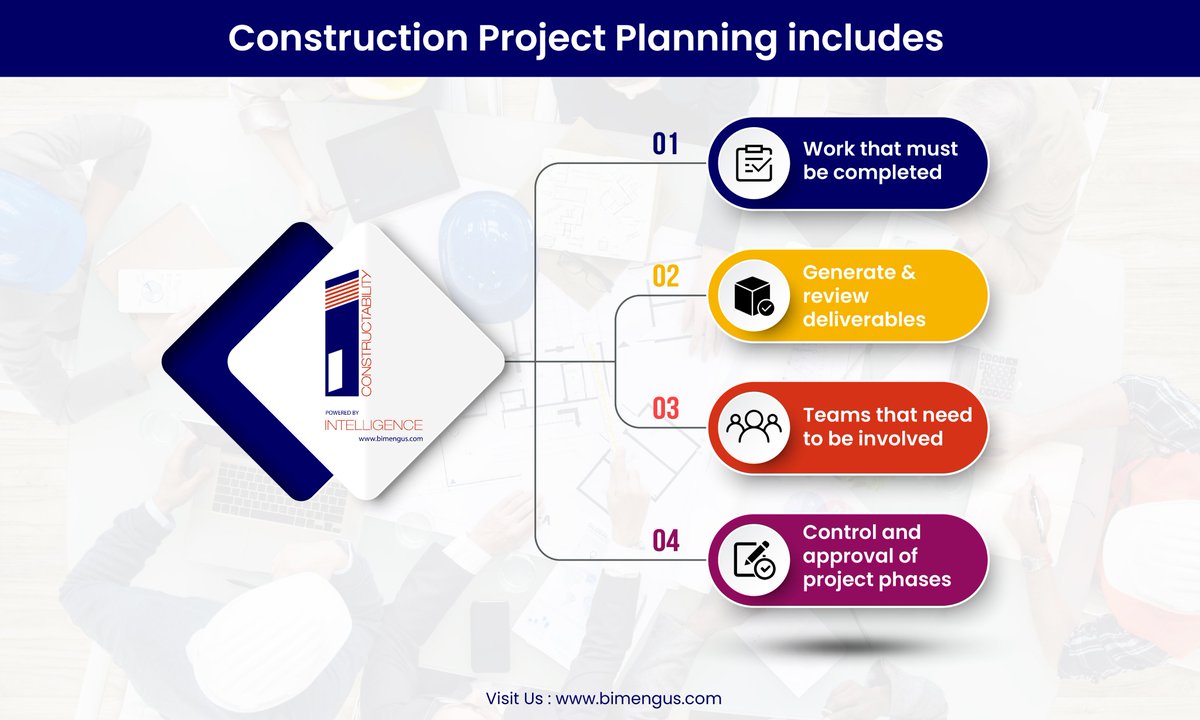 Construction Project Planning includes

CONSTRUCTABILITY
POWERED BY
INTELLIGENCE
www.bimengus.com

01
Work that must be completed

02
Generate & review deliverables

03
Teams that need to be involved

04
Control and approval of project phases

Visit Us : www.bimengus.com